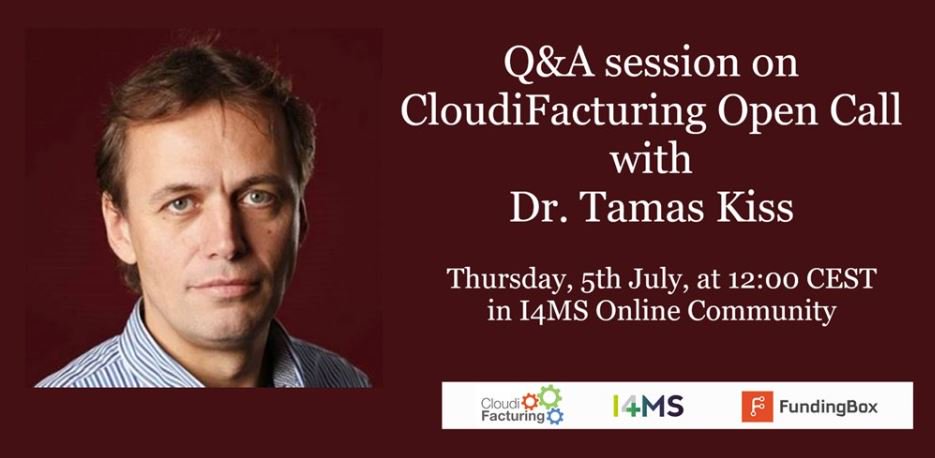 Q&A session on CloudiFacturing Open Call with Dr. Tamas Kiss

Thursday, 5th July, at 12:00 CEST in I4MS Online Community

Cloudi Facturing

I4MS

FundingBox